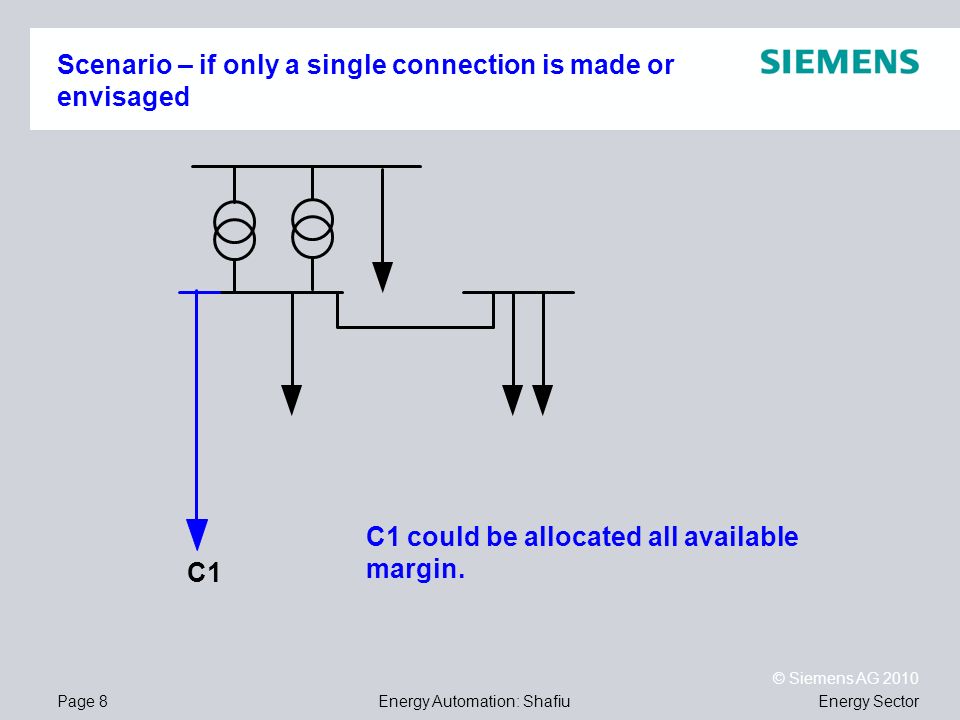 Scenario – if only a single connection is made or envisaged

SIEMENS

C1

C1 could be allocated all available margin.

© Siemens AG 2010

Page 8

Energy Automation: Shafiu

Energy Sector